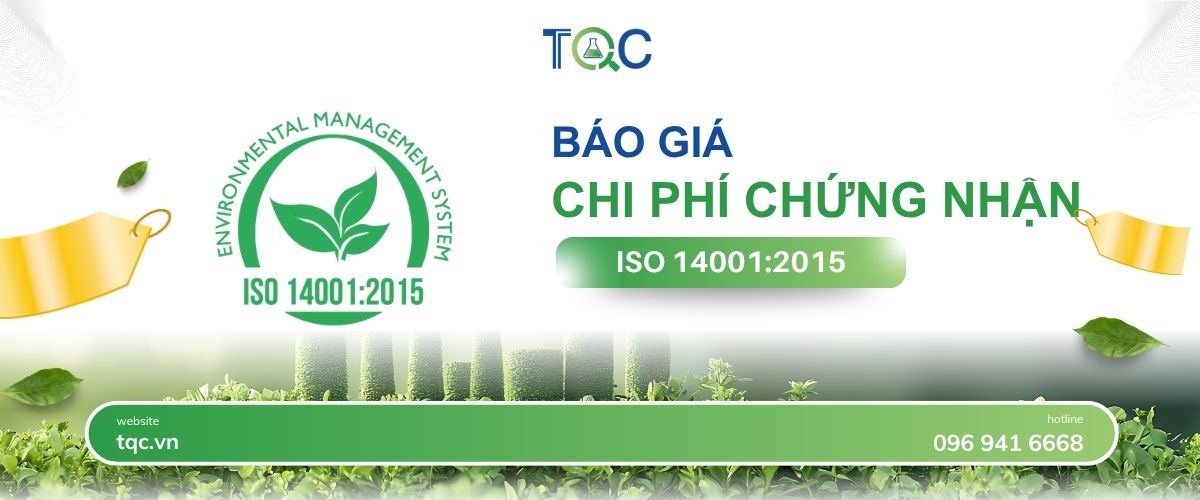 TQC

ENVIRONMENTAL MANAGEMENT SYSTEM
ISO 14001:2015

BÁO GIÁ
CHI PHÍ CHỨNG NHẬN
ISO 14001:2015

website
tqc.vn

hotline
096 941 6668